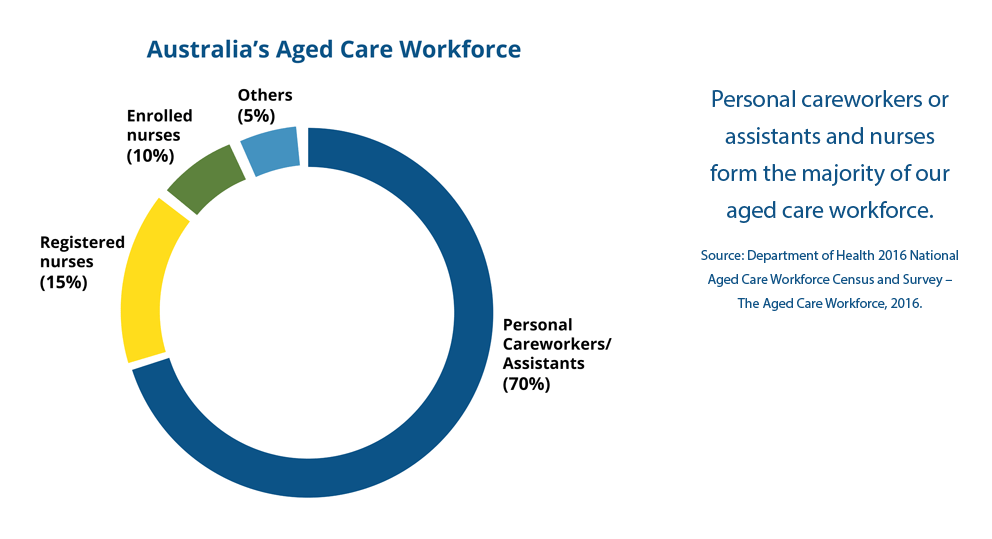 Australia's Aged Care Workforce

Others (5%)

Enrolled nurses (10%)

Registered nurses (15%)

Personal Careworkers/ Assistants (70%)

Personal careworkers or assistants and nurses form the majority of our aged care workforce.

Source: Department of Health 2016 National Aged Care Workforce Census and Survey – The Aged Care Workforce, 2016.